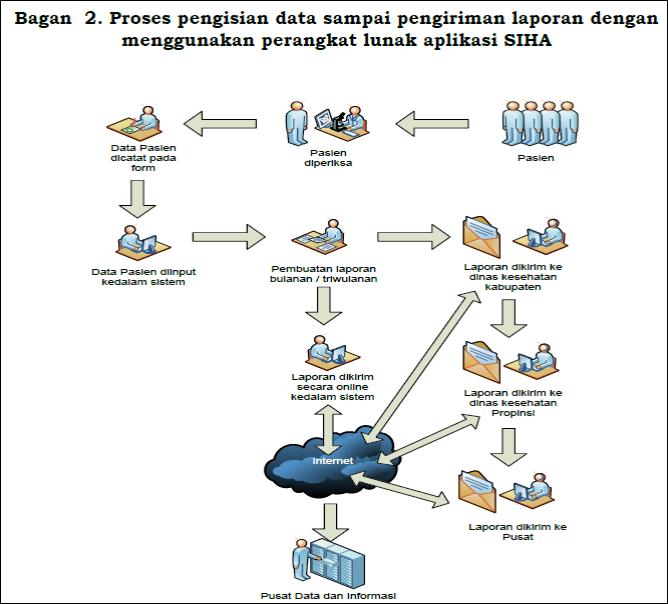 Bagan 2. Proses pengisian data sampai pengiriman laporan dengan menggunakan perangkat lunak aplikasi SIHA

Data Pasien dicatat pada form

Pasien diperiksa

Pasien

Data Pasien diinput kedalam sistem

Pembuatan laporan bulanan / triwulanan

Laporan dikirim ke dinas kesehatan kabupaten

Laporan dikirim secara online kedalam sistem

Laporan dikirim ke dinas kesehatan Propinsi

Internet

Laporan dikirim ke Pusat

Pusat Data dan Informasi